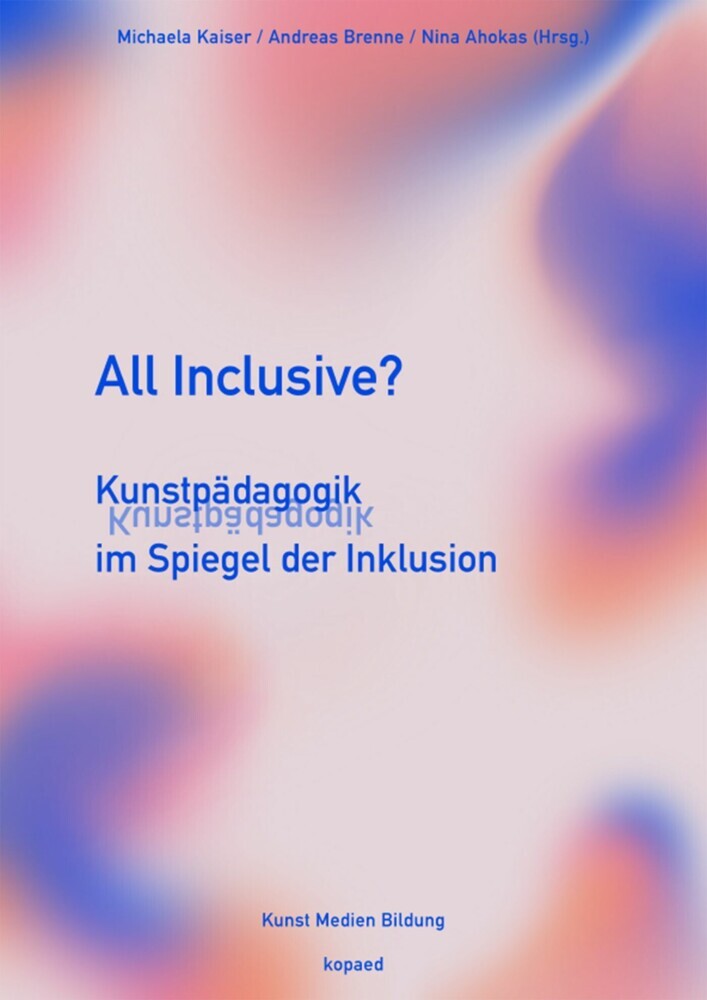 Michaela Kaiser / Andreas Brenne / Nina Ahokas (Hrsg.)

All Inclusive?

Kunstpädagogik
Kunstpädagogik
im Spiegel der Inklusion

Kunst Medien Bildung

kopaed